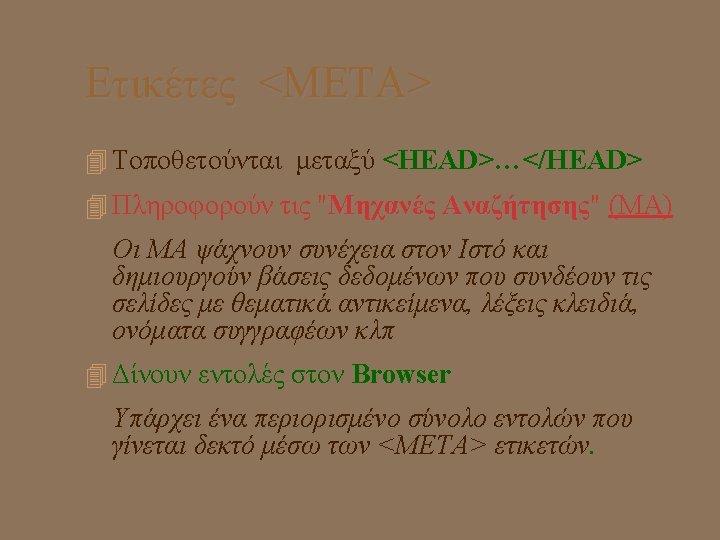 Ετικέτες <META>

Τοποθετούνται μεταξύ <HEAD>…</HEAD>

Πληροφορούν τις "Μηχανές Αναζήτησης" (ΜΑ)

Οι ΜΑ ψάχνουν συνέχεια στον Ιστό και δημιουργούν βάσεις δεδομένων που συνδέουν τις σελίδες με θεματικά αντικείμενα, λέξεις κλειδιά, ονόματα συγγραφέων κλπ

Δίνουν εντολές στον Browser

Υπάρχει ένα περιορισμένο σύνολο εντολών που γίνεται δεκτό μέσω των <META> ετικετών.